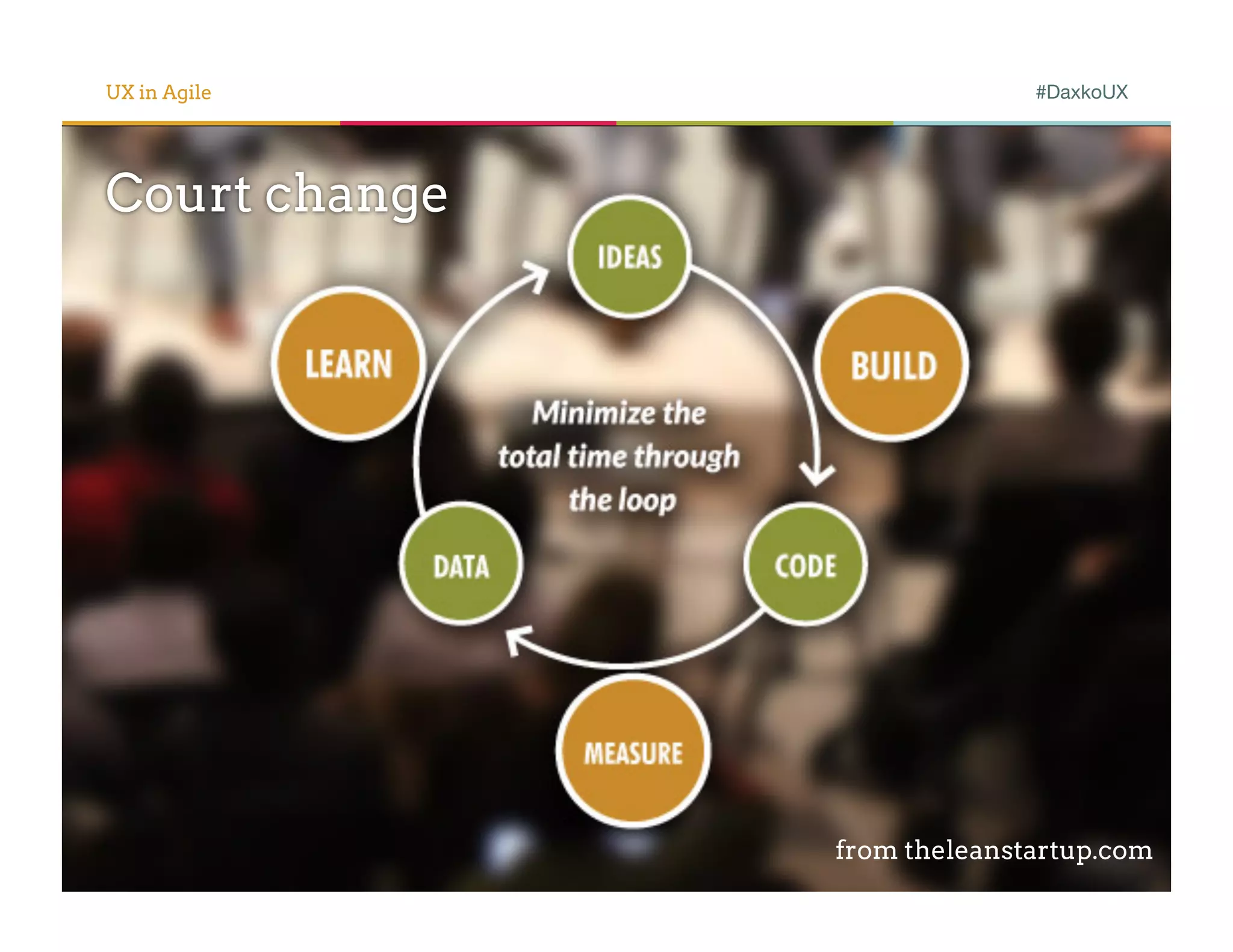 UX in Agile

#DaxkoUX

Court change

IDEAS

BUILD

CODE

MEASURE

DATA

LEARN

Minimize the total time through the loop

from theleanstartup.com